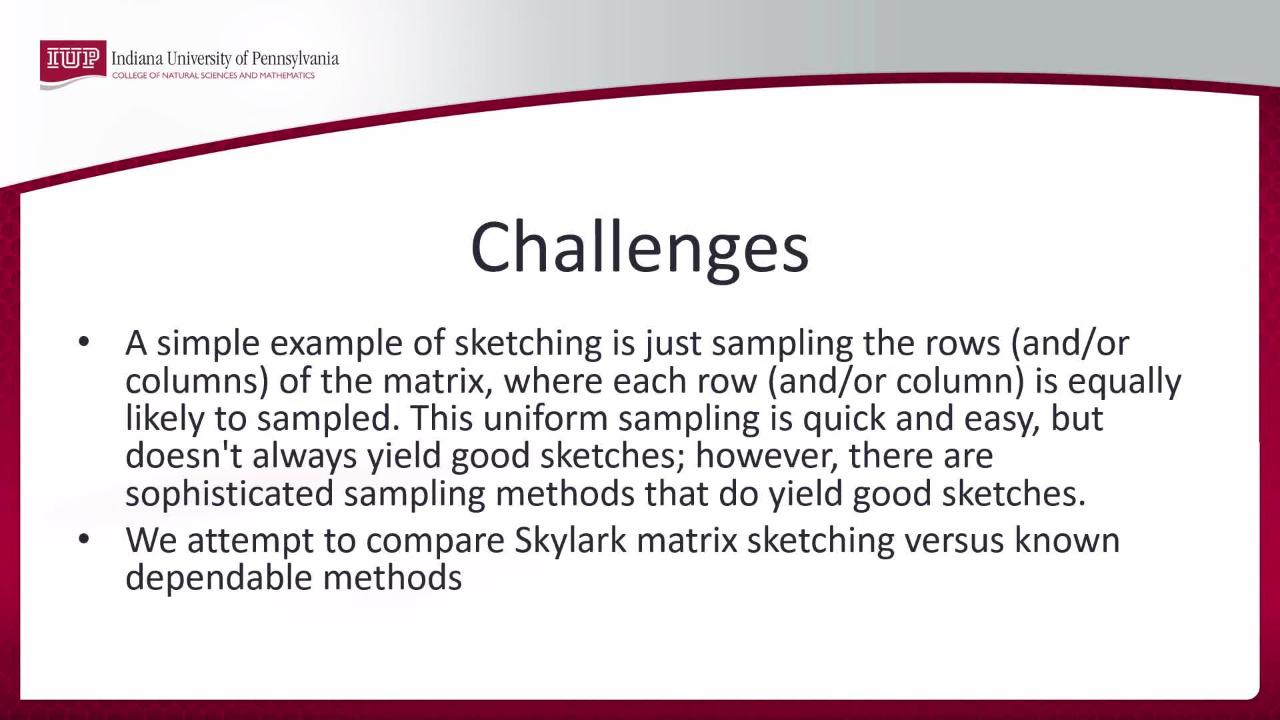 IUP Indiana University of Pennsylvania
COLLEGE OF NATURAL SCIENCES AND MATHEMATICS

Challenges

• A simple example of sketching is just sampling the rows (and/or columns) of the matrix, where each row (and/or column) is equally likely to sampled. This uniform sampling is quick and easy, but doesn't always yield good sketches; however, there are sophisticated sampling methods that do yield good sketches.
• We attempt to compare Skylark matrix sketching versus known dependable methods